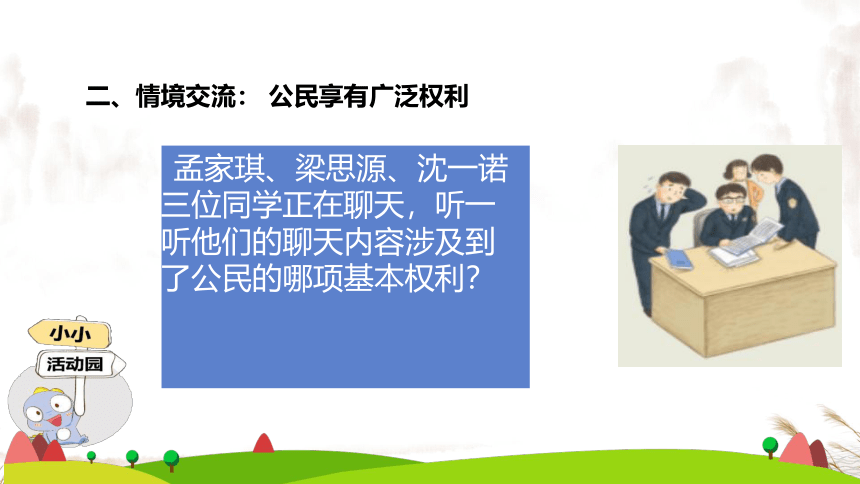 二、情境交流： 公民享有广泛权利

孟家琪、梁思源、沈一诺三位同学正在聊天，听一听他们的聊天内容涉及到了公民的哪项基本权利？

小小

活动园